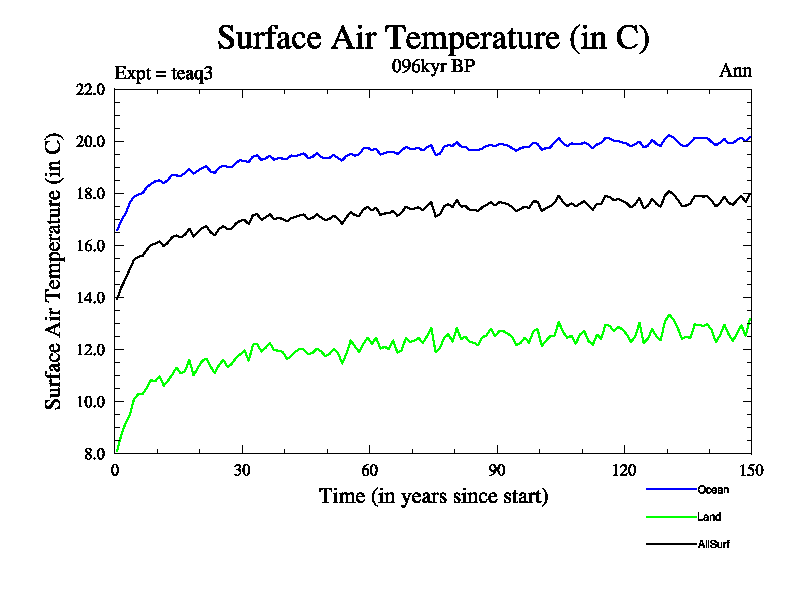 Surface Air Temperature (in C)

Expt = teaq3

096kyr BP

Ann

Surface Air Temperature (in C)

22.0
20.0
18.0
16.0
14.0
12.0
10.0
8.0

0
30
60
90
120
150

Time (in years since start)

Ocean
Land
AllSurf